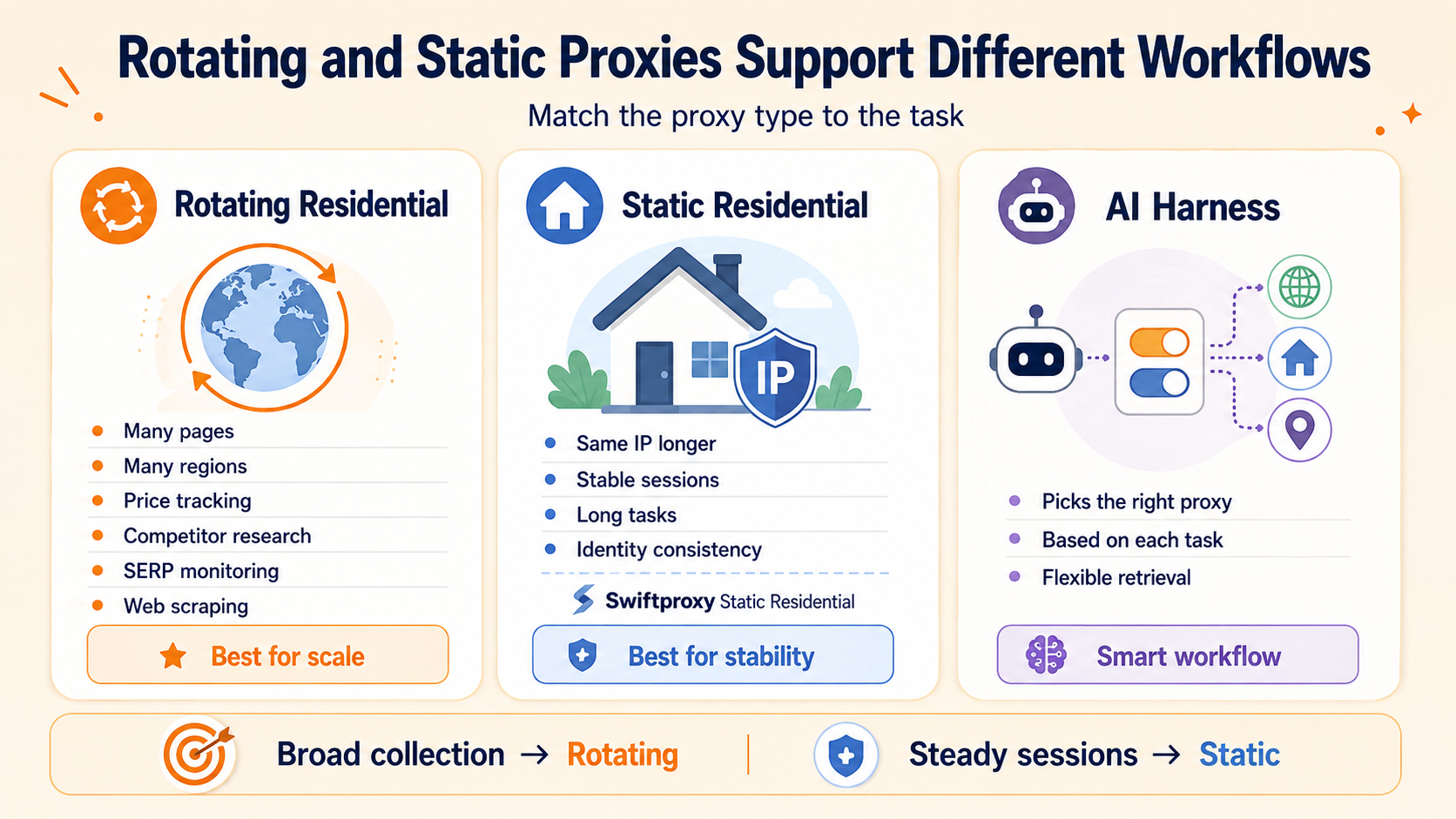 Rotating and Static Proxies Support Different Workflows

Match the proxy type to the task

Rotating Residential

- Many pages
- Many regions
- Price tracking
- Competitor research
- SERP monitoring
- Web scraping

Best for scale

Static Residential

IP

- Same IP longer
- Stable sessions
- Long tasks
- Identity consistency

Swiftproxy Static Residential

Best for stability

AI Harness

- Picks the right proxy
- Based on each task
- Flexible retrieval

Smart workflow

Broad collection → Rotating

Steady sessions → Static